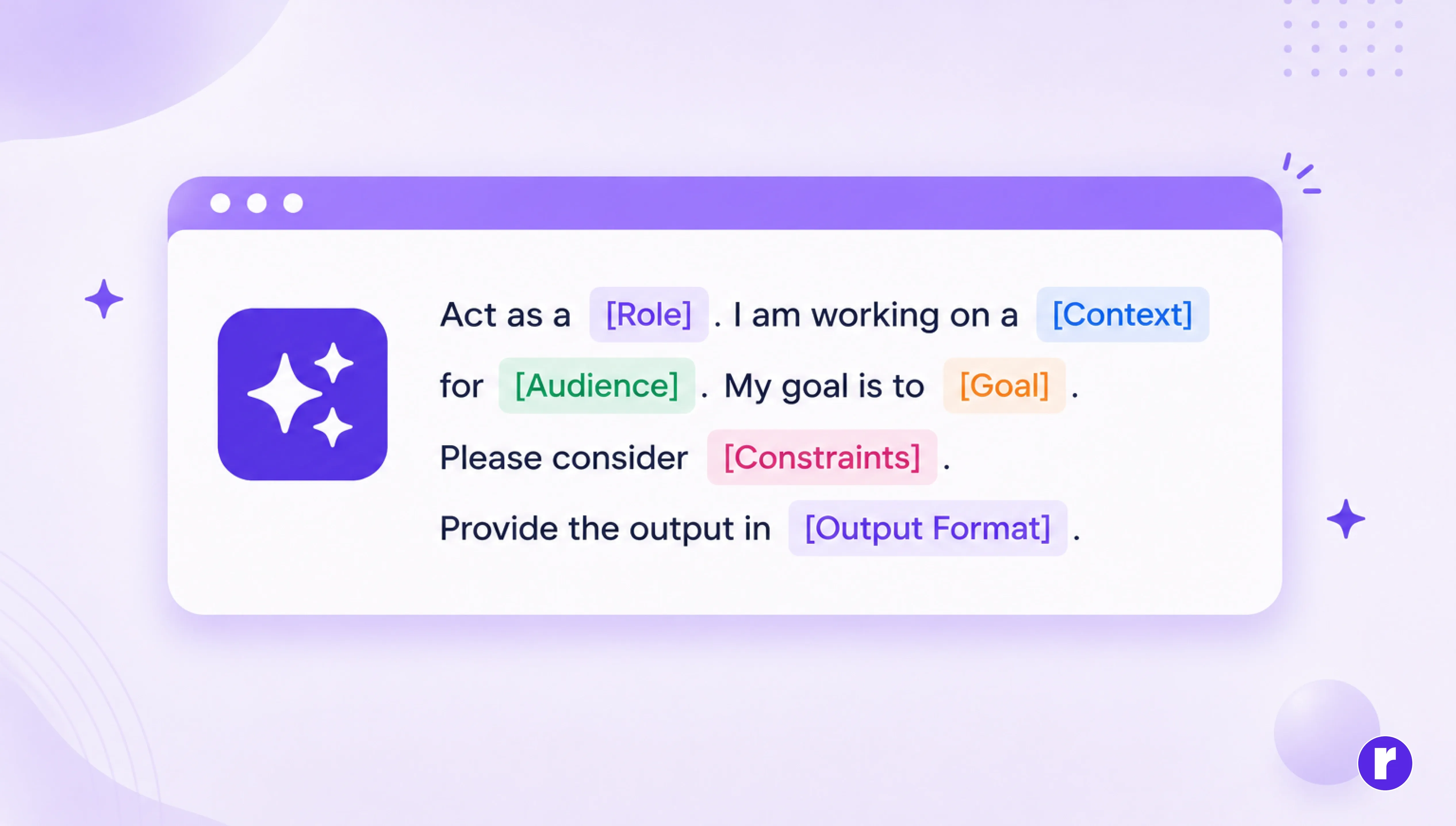 Act as a [Role] . I am working on a [Context] for [Audience] . My goal is to [Goal] . Please consider [Constraints] . Provide the output in [Output Format] .

r